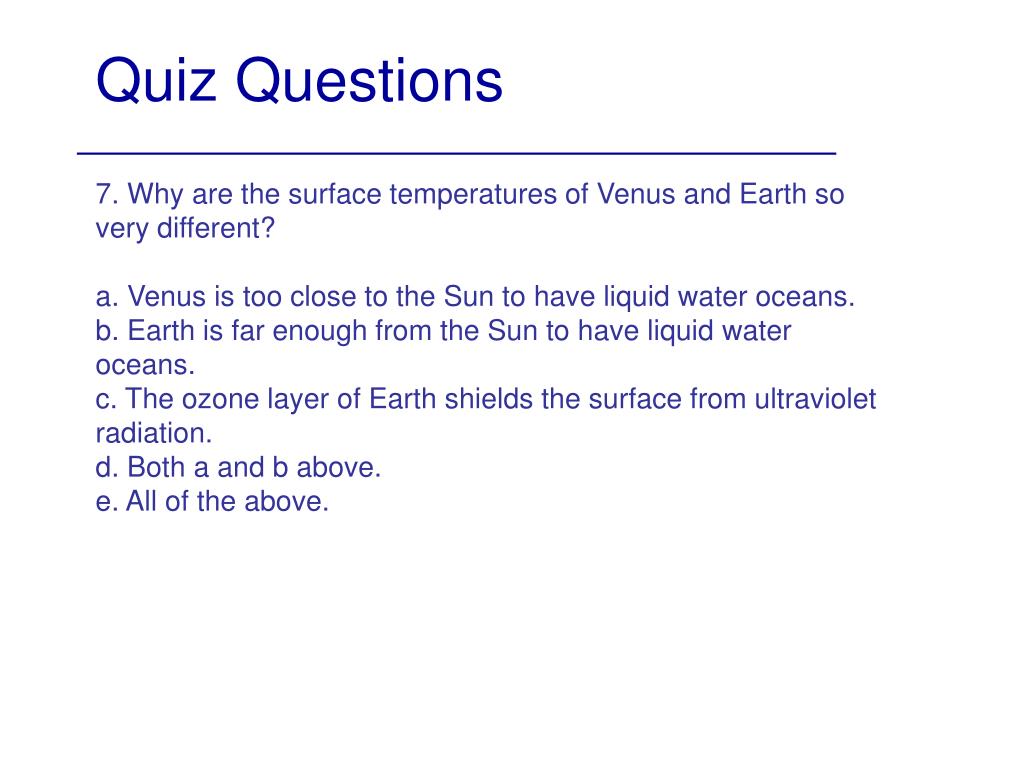 Quiz Questions

7. Why are the surface temperatures of Venus and Earth so very different?

a. Venus is too close to the Sun to have liquid water oceans.
b. Earth is far enough from the Sun to have liquid water oceans.
c. The ozone layer of Earth shields the surface from ultraviolet radiation.
d. Both a and b above.
e. All of the above.